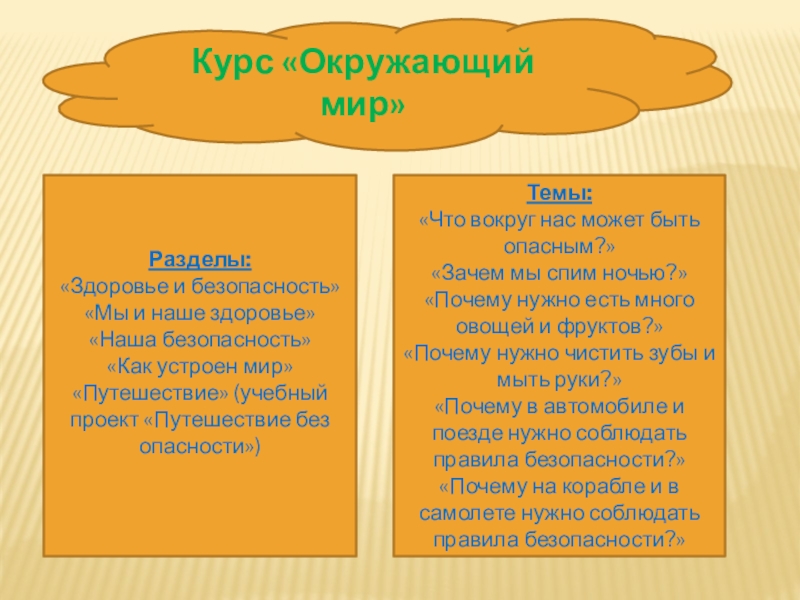 Курс «Окружающий мир»

Разделы:
«Здоровье и безопасность»
«Мы и наше здоровье»
«Наша безопасность»
«Как устроен мир»
«Путешествие» (учебный проект «Путешествие без опасности»)

Темы:
«Что вокруг нас может быть опасным?»
«Зачем мы спим ночью?»
«Почему нужно есть много овощей и фруктов?»
«Почему нужно чистить зубы и мыть руки?»
«Почему в автомобиле и поезде нужно соблюдать правила безопасности?»
«Почему на корабле и в самолете нужно соблюдать правила безопасности?»